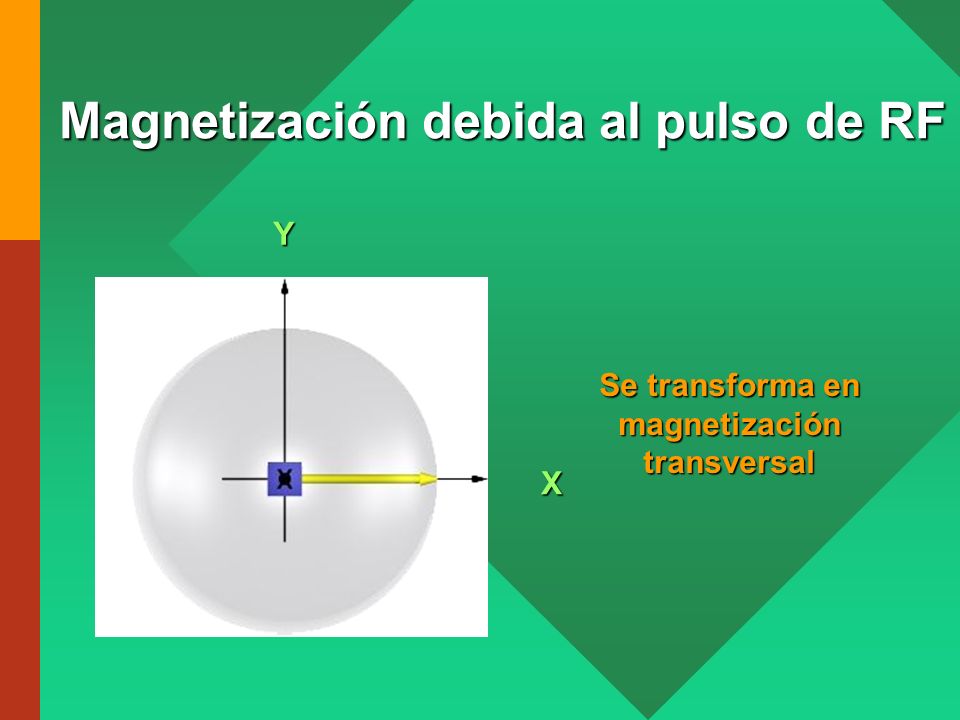 Magnetización debida al pulso de RF

Y

X

Se transforma en magnetización transversal